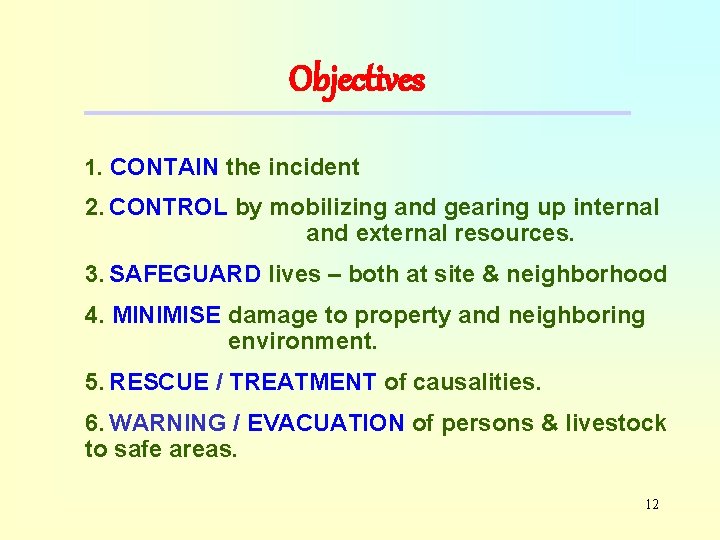 Objectives

1. CONTAIN the incident

2. CONTROL by mobilizing and gearing up internal and external resources.

3. SAFEGUARD lives – both at site & neighborhood

4. MINIMISE damage to property and neighboring environment.

5. RESCUE / TREATMENT of causalities.

6. WARNING / EVACUATION of persons & livestock to safe areas.

12